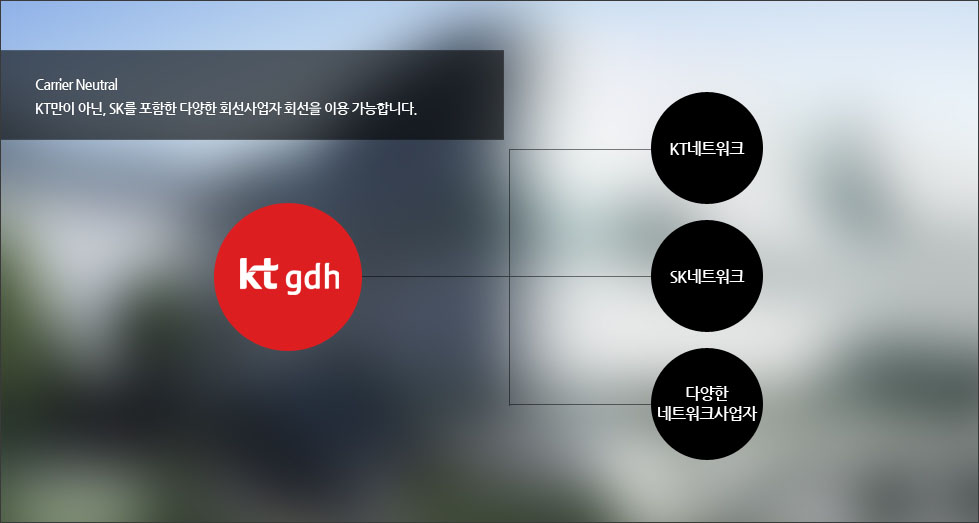 Carrier Neutral
KT만이 아닌, SK를 포함한 다양한 회선사업자 회선을 이용 가능합니다.

kt gdh

KT네트워크

SK네트워크

다양한
네트워크사업자